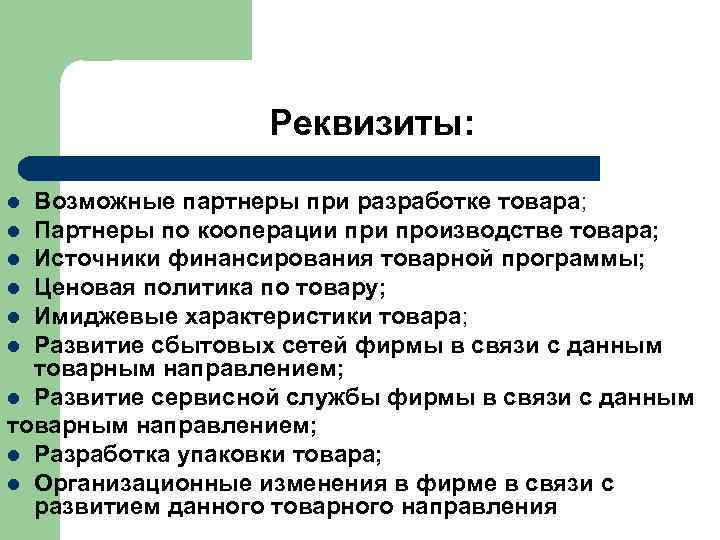 Реквизиты:

- Возможные партнеры при разработке товара;
- Партнеры по кооперации при производстве товара;
- Источники финансирования товарной программы;
- Ценовая политика по товару;
- Имиджевые характеристики товара;
- Развитие сбытовых сетей фирмы в связи с данным товарным направлением;
- Развитие сервисной службы фирмы в связи с данным товарным направлением;
- Разработка упаковки товара;
- Организационные изменения в фирме в связи с развитием данного товарного направления